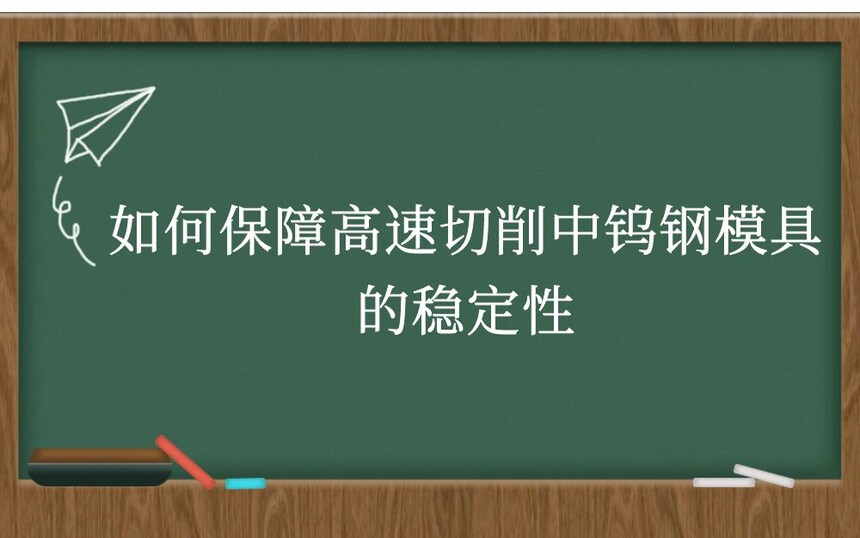 如何保障高速切削中钨钢模具的稳定性